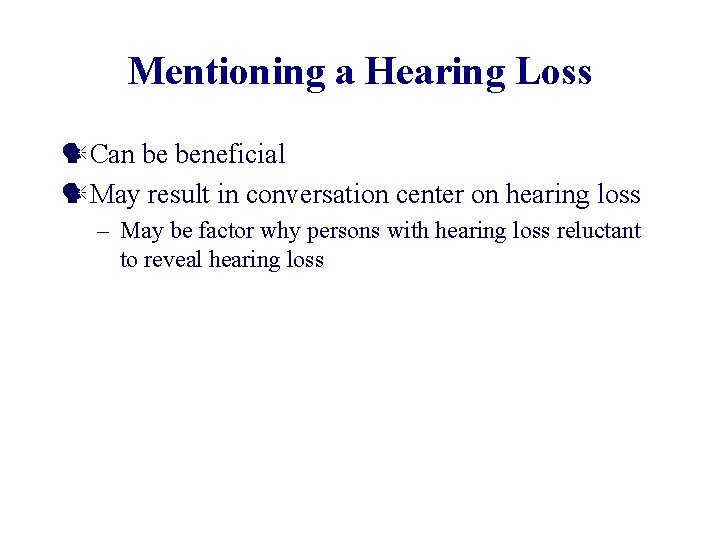 Mentioning a Hearing Loss

Can be beneficial

May result in conversation center on hearing loss

– May be factor why persons with hearing loss reluctant to reveal hearing loss